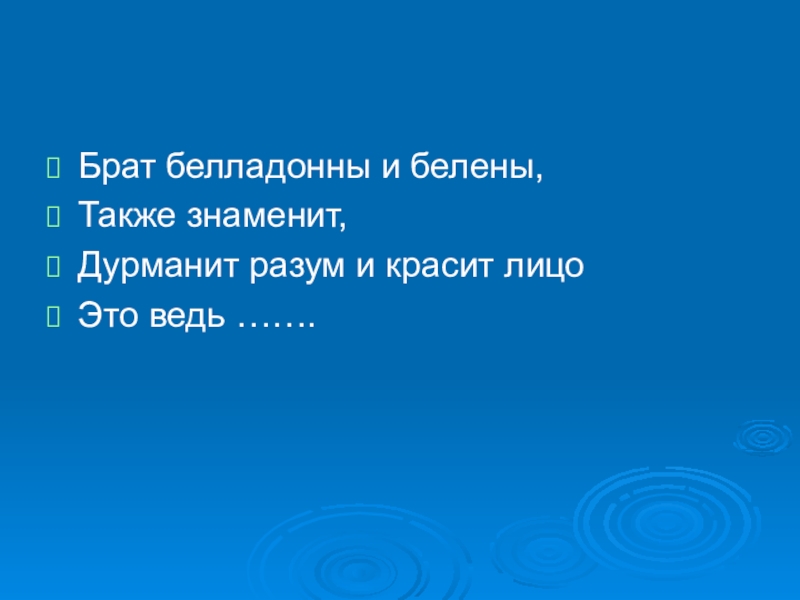 Брат белладонны и белены,
Также знаменит,
Дурманит разум и красит лицо
Это ведь …….